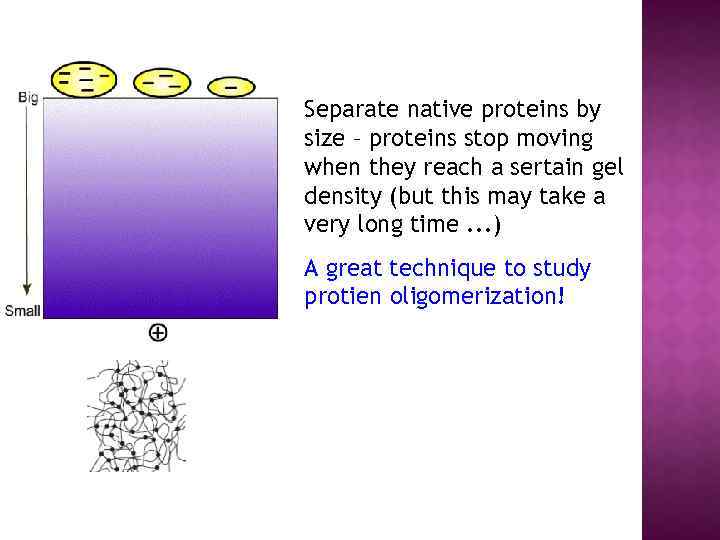 Big

Small

⊕

Separate native proteins by size – proteins stop moving when they reach a sertain gel density (but this may take a very long time ...)

A great technique to study protien oligomerization!